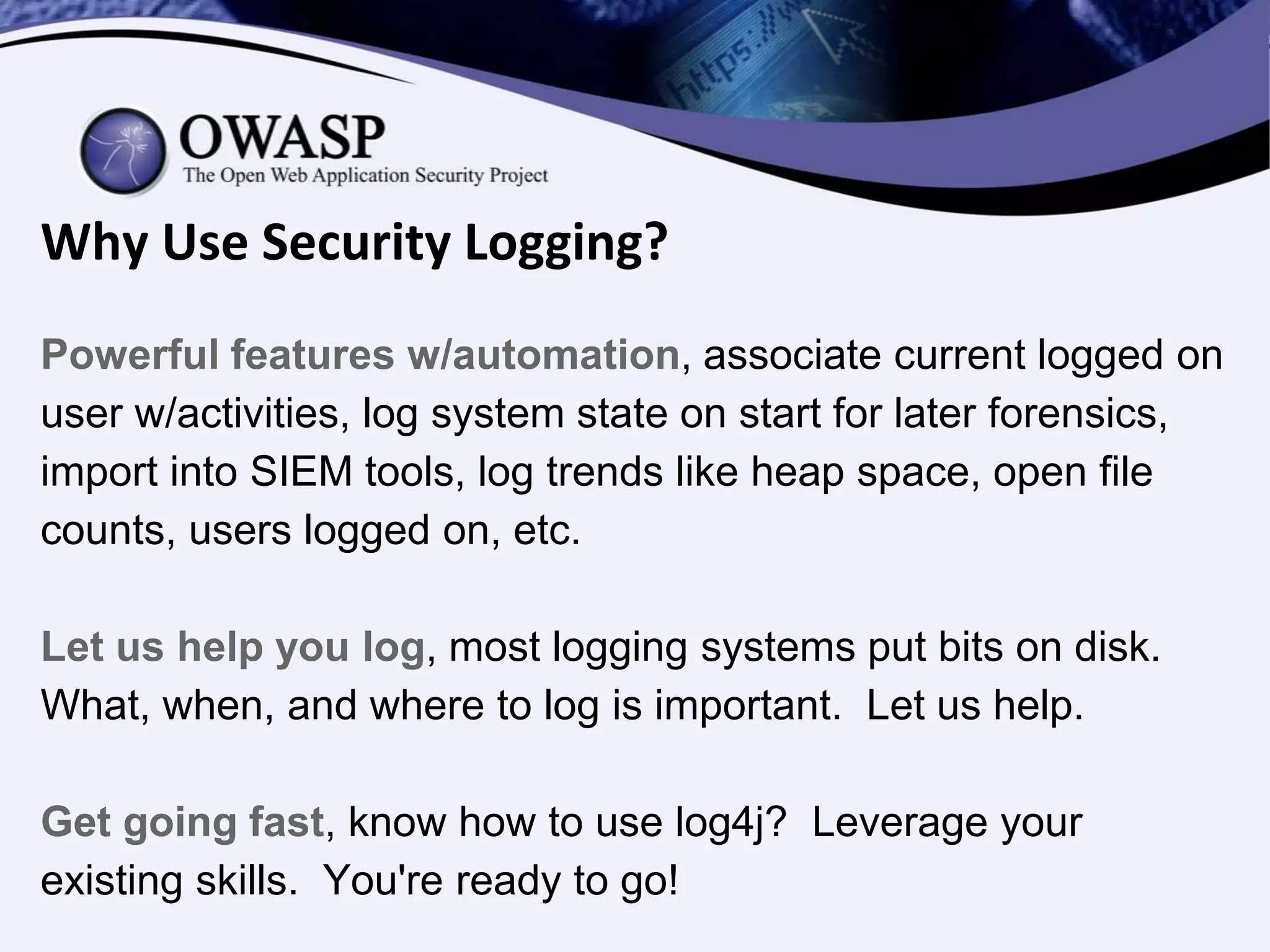 https://w

OWASP
The Open Web Application Security Project

Why Use Security Logging?

Powerful features w/automation, associate current logged on user w/activities, log system state on start for later forensics, import into SIEM tools, log trends like heap space, open file counts, users logged on, etc.

Let us help you log, most logging systems put bits on disk. What, when, and where to log is important. Let us help.

Get going fast, know how to use log4j? Leverage your existing skills. You're ready to go!